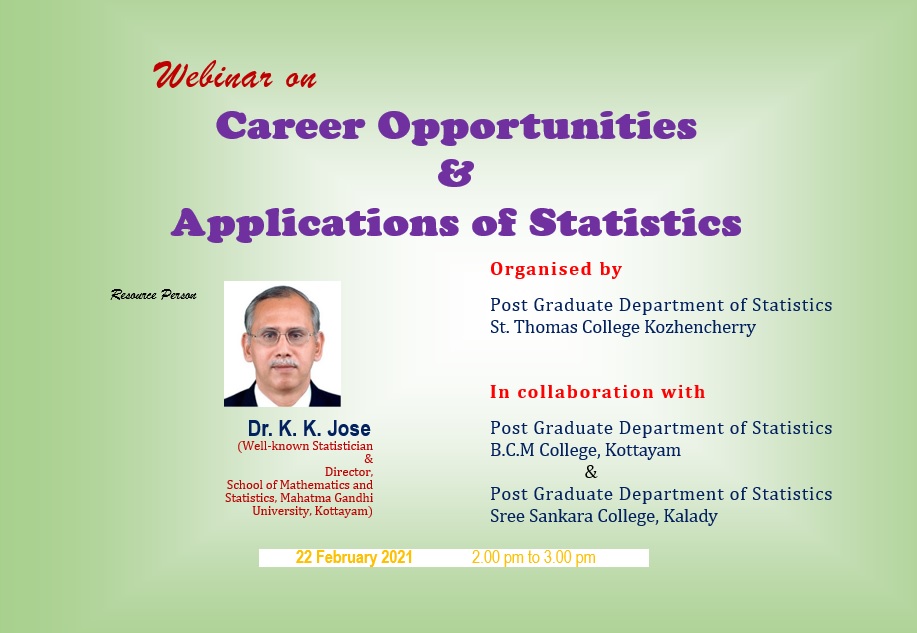 Webinar on
Career Opportunities
&
Applications of Statistics

Resource Person

Dr. K. K. Jose
(Well-known Statistician
&
Director,
School of Mathematics and Statistics, Mahatma Gandhi University, Kottayam)

Organised by

Post Graduate Department of Statistics
St. Thomas College Kozhencherry

In collaboration with

Post Graduate Department of Statistics
B.C.M College, Kottayam
&
Post Graduate Department of Statistics
Sree Sankara College, Kalady

22 February 2021 2.00 pm to 3.00 pm